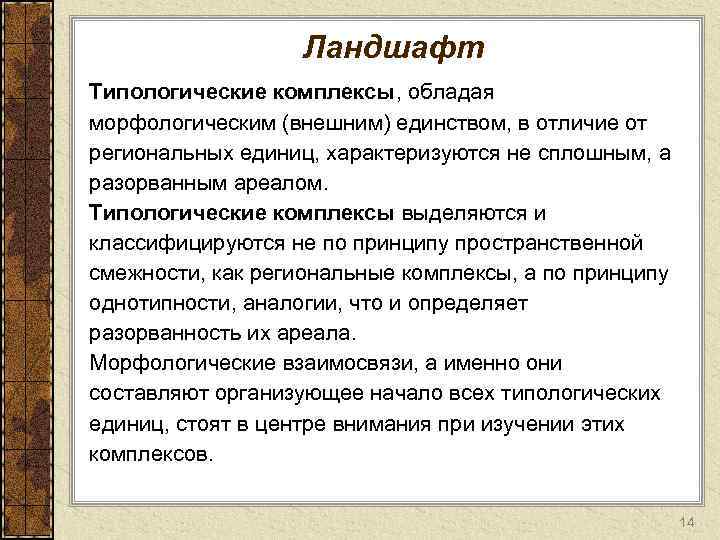 Ландшафт

Типологические комплексы, обладая морфологическим (внешним) единством, в отличие от региональных единиц, характеризуются не сплошным, а разорванным ареалом.

Типологические комплексы выделяются и классифицируются не по принципу пространственной смежности, как региональные комплексы, а по принципу однотипности, аналогии, что и определяет разорванность их ареала.

Морфологические взаимосвязи, а именно они составляют организующее начало всех типологических единиц, стоят в центре внимания при изучении этих комплексов.

14